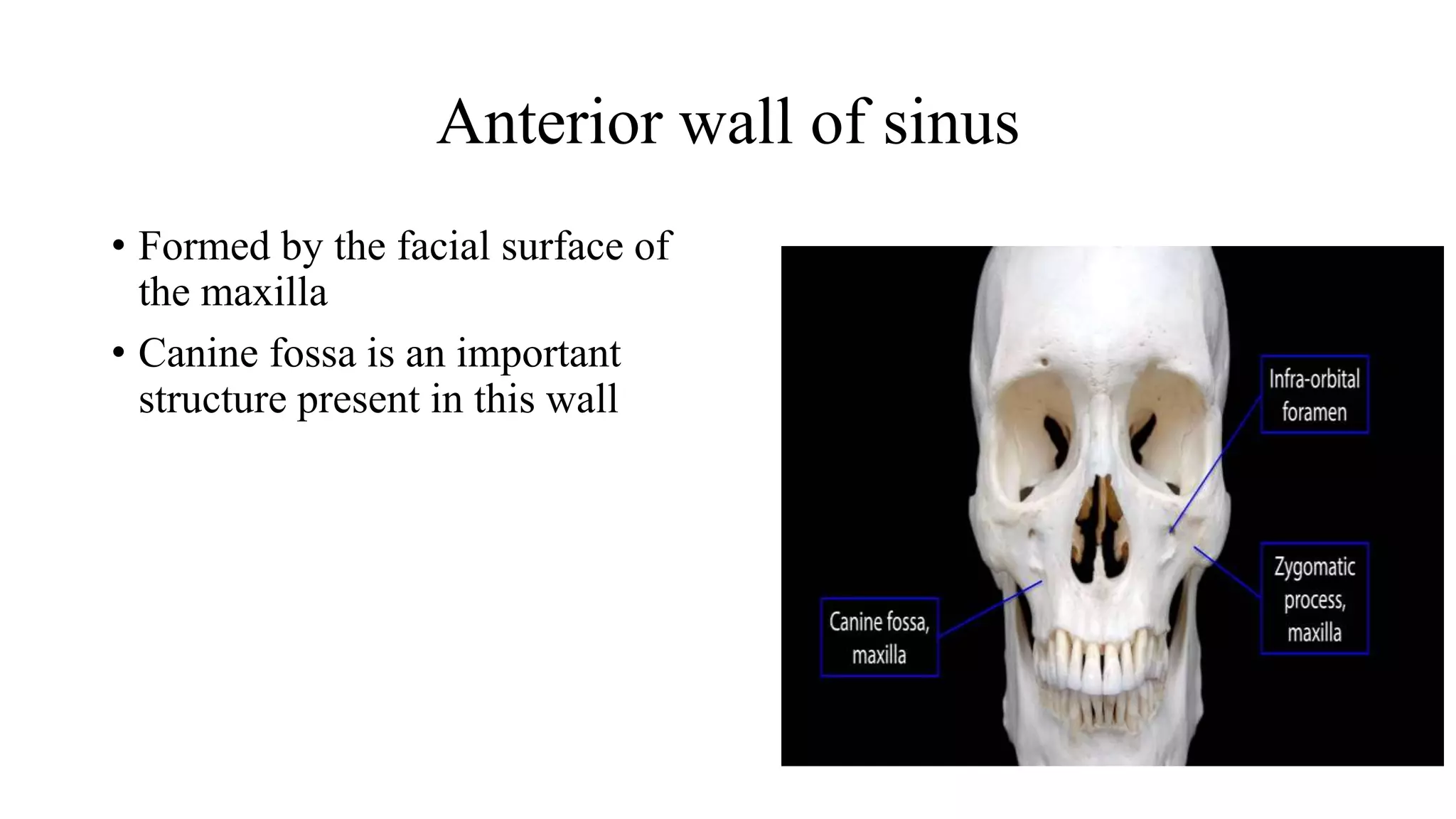 Anterior wall of sinus

• Formed by the facial surface of the maxilla
• Canine fossa is an important structure present in this wall

Infra-orbital foramen

Zygomatic process, maxilla

Canine fossa, maxilla